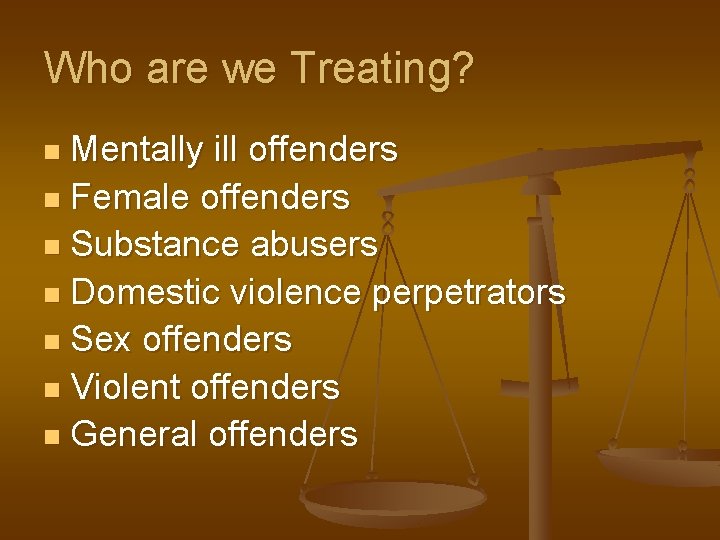 Who are we Treating?

- Mentally ill offenders
- Female offenders
- Substance abusers
- Domestic violence perpetrators
- Sex offenders
- Violent offenders
- General offenders